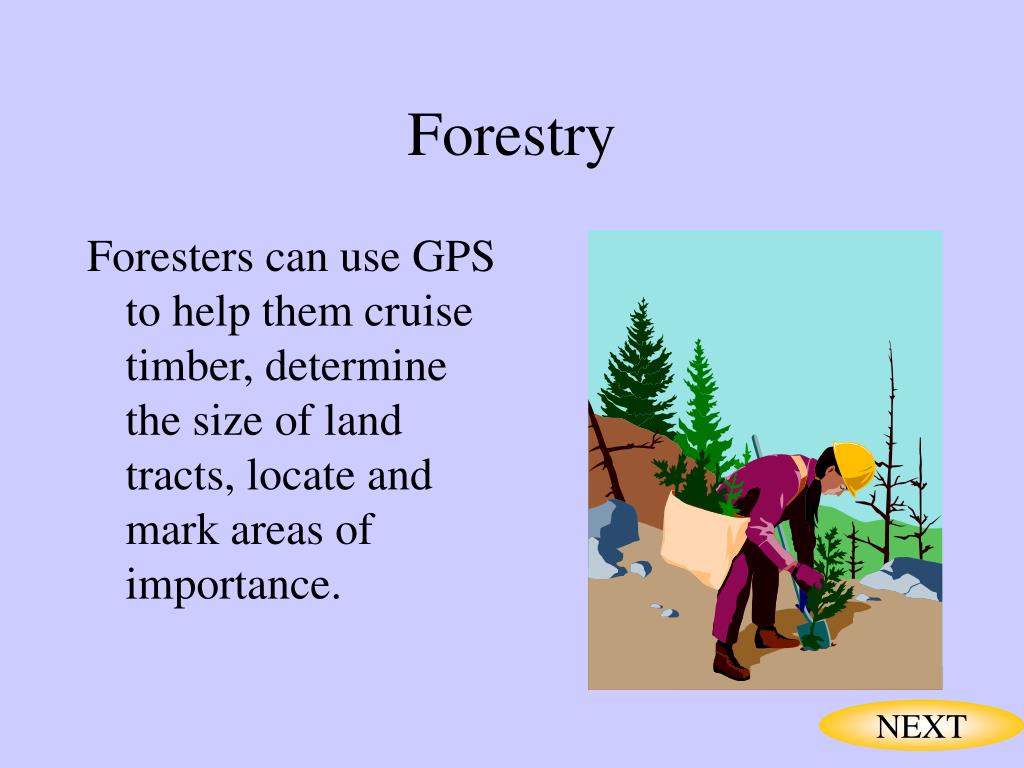 Forestry

Foresters can use GPS to help them cruise timber, determine the size of land tracts, locate and mark areas of importance.

NEXT